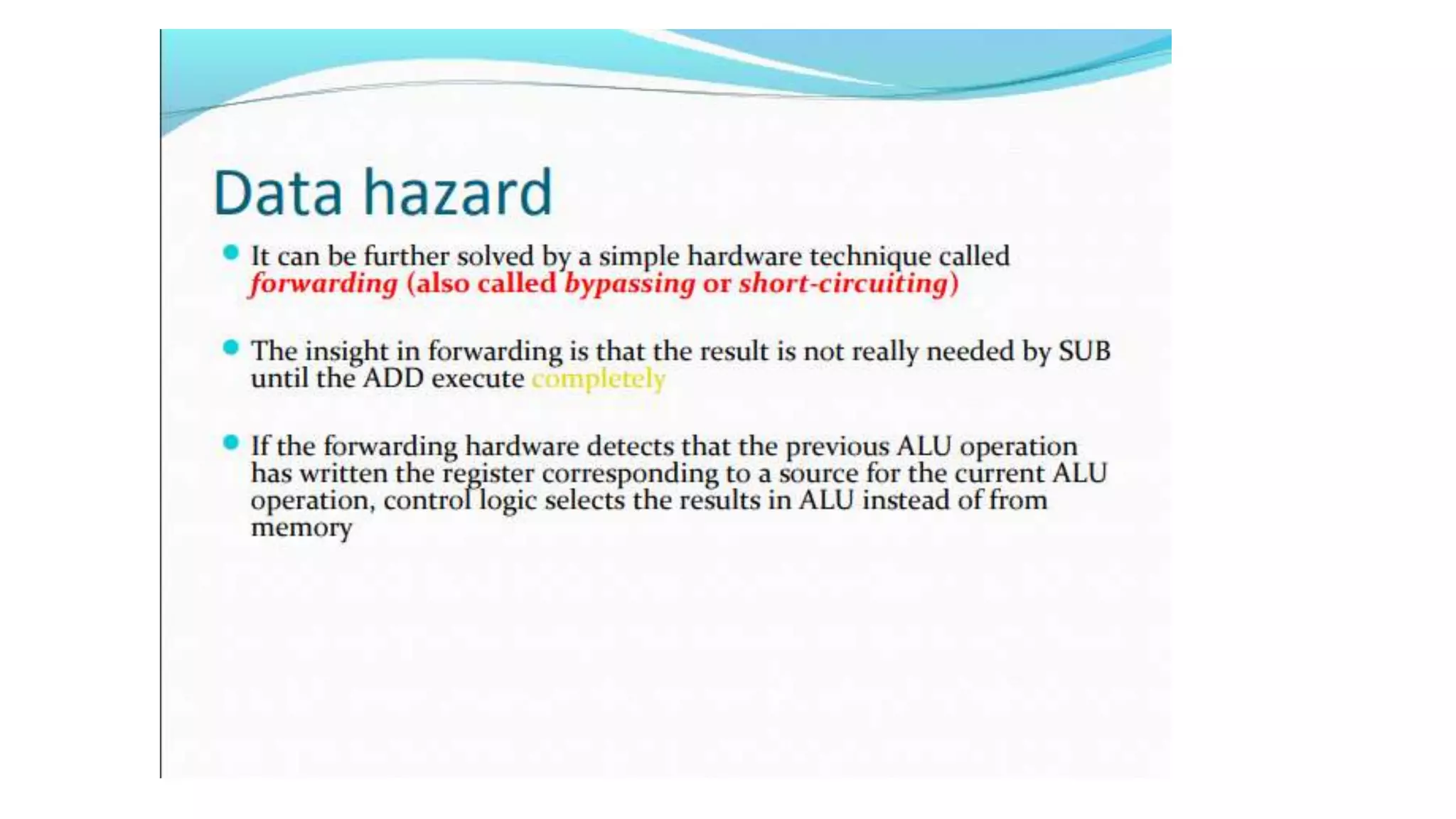 Data hazard

It can be further solved by a simple hardware technique called forwarding (also called bypassing or short-circuiting)

The insight in forwarding is that the result is not really needed by SUB until the ADD execute completely

If the forwarding hardware detects that the previous ALU operation has written the register corresponding to a source for the current ALU operation, control logic selects the results in ALU instead of from memory